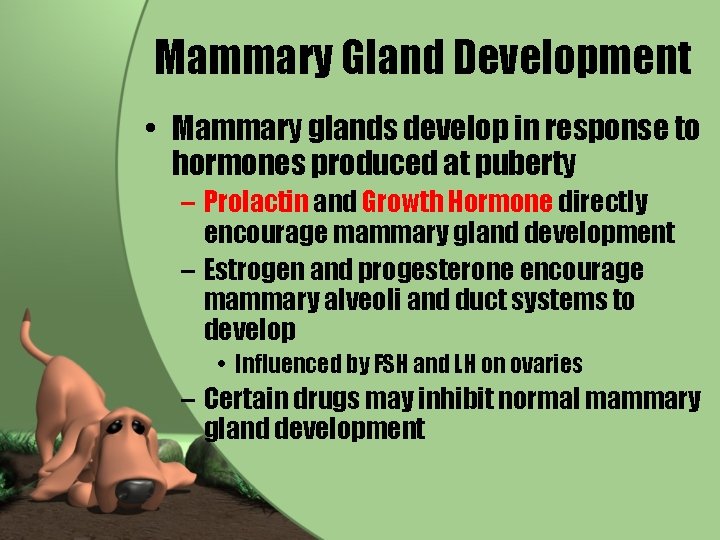 Mammary Gland Development

• Mammary glands develop in response to hormones produced at puberty
– Prolactin and Growth Hormone directly encourage mammary gland development
– Estrogen and progesterone encourage mammary alveoli and duct systems to develop
• Influenced by FSH and LH on ovaries
– Certain drugs may inhibit normal mammary gland development